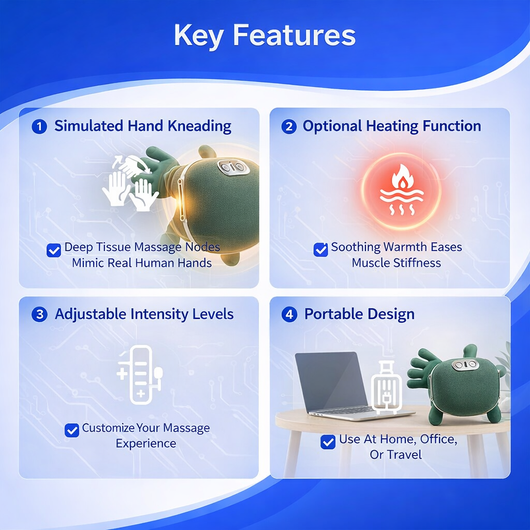 Key Features

1 Simulated Hand Kneading

Deep Tissue Massage Nodes Mimic Real Human Hands

2 Optional Heating Function

Soothing Warmth Eases Muscle Stiffness

3 Adjustable Intensity Levels

Customize Your Massage Experience

4 Portable Design

Use At Home, Office, Or Travel